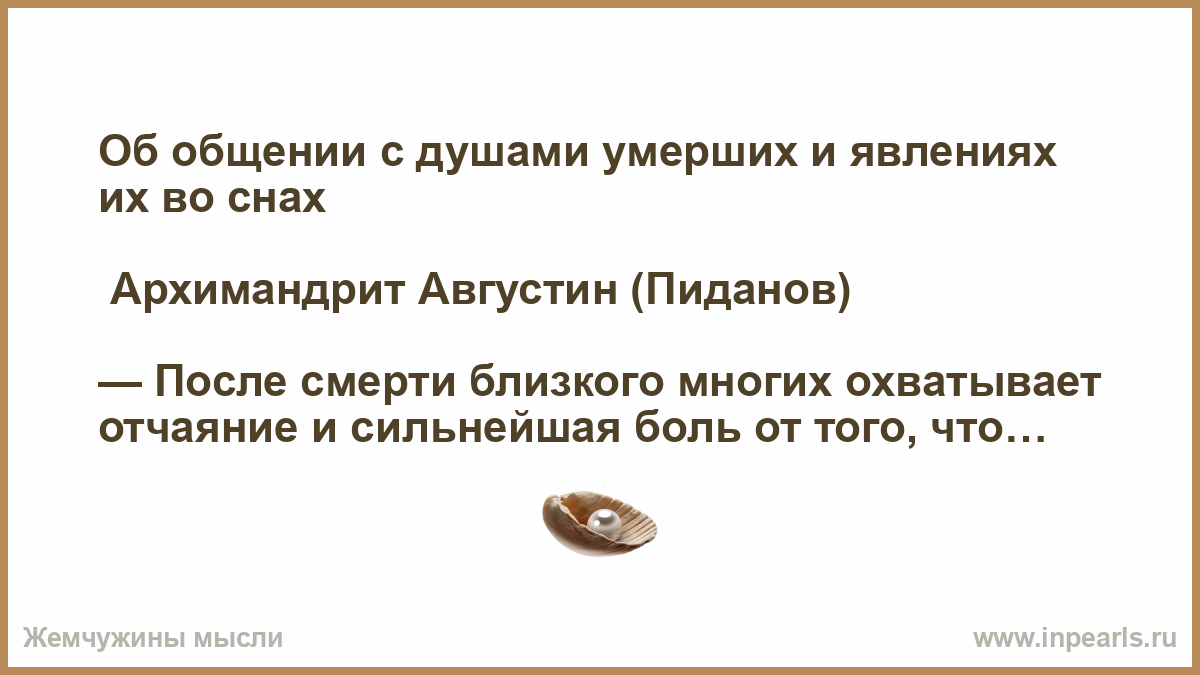 Об общении с душами умерших и явлениях их во снах

Архимандрит Августин (Пиданов)

— После смерти близкого многих охватывает отчаяние и сильнейшая боль от того, что…

Жемчужины мысли

www.inpearls.ru